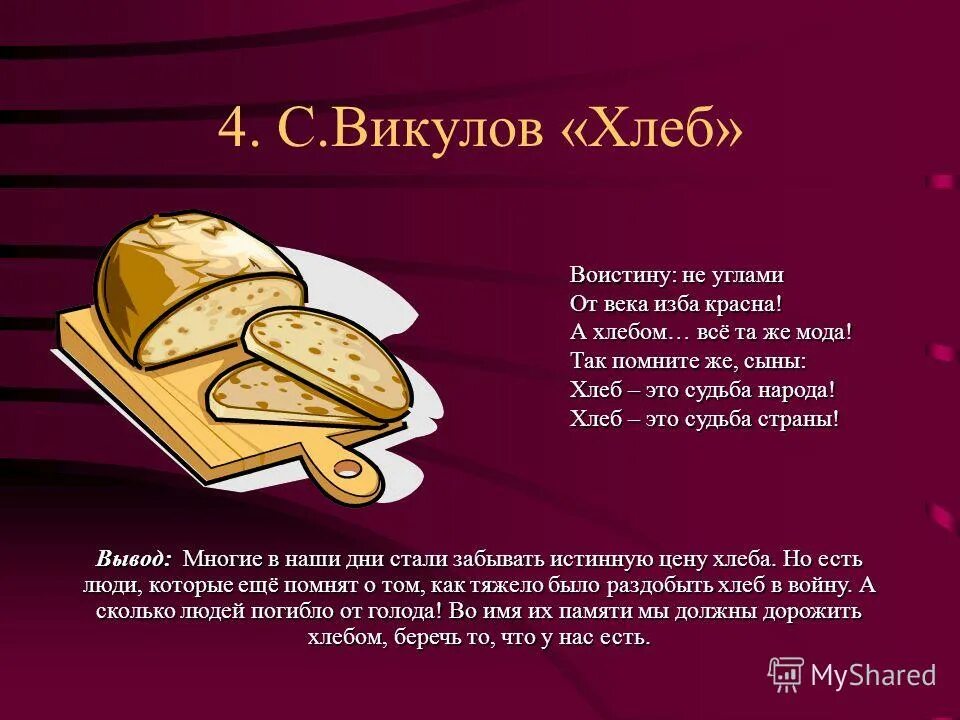 4. С.Викулов «Хлеб»

Воистину: не углами
От века изба красна!
А хлебом… всё та же мода!
Так помните же, сыны:
Хлеб – это судьба народа!
Хлеб – это судьба страны!

Вывод: Многие в наши дни стали забывать истинную цену хлеба. Но есть люди, которые ещё помнят о том, как тяжело было раздобыть хлеб в войну. А сколько людей погибло от голода! Во имя их памяти мы должны дорожить хлебом, беречь то, что у нас есть.

MyShared